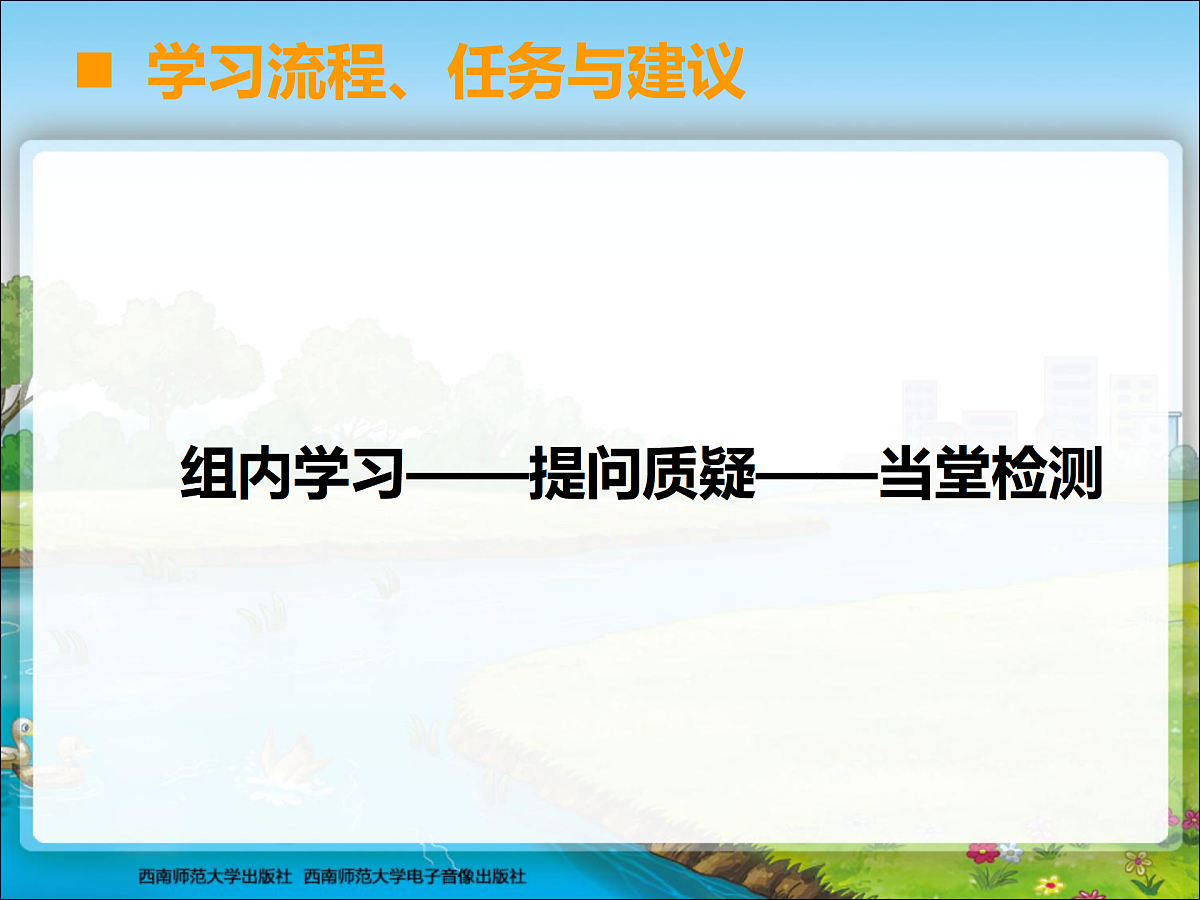 ■ 学习流程、任务与建议

组内学习——提问质疑——当堂检测

西南师范大学出版社 西南师范大学电子音像出版社